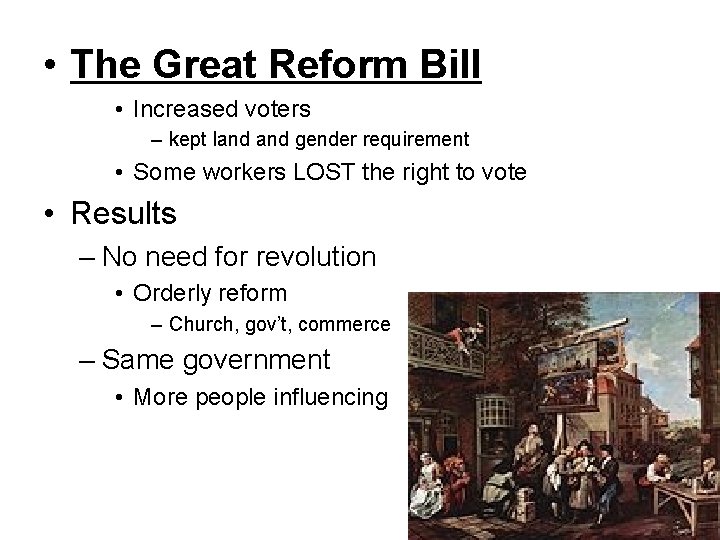 • The Great Reform Bill

• Increased voters

– kept land and gender requirement

• Some workers LOST the right to vote

• Results

– No need for revolution

• Orderly reform

– Church, gov't, commerce

– Same government

• More people influencing